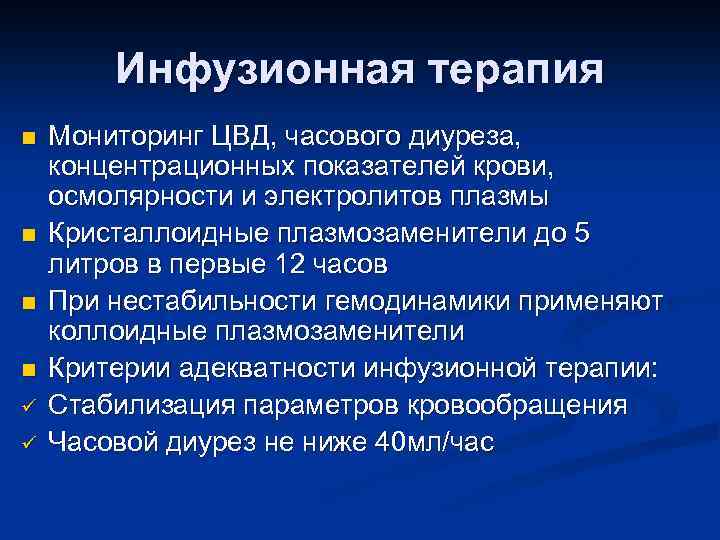 Инфузионная терапия

■ Мониторинг ЦВД, часового диуреза, концентрационных показателей крови, осмолярности и электролитов плазмы
■ Кристаллоидные плазмозаменители до 5 литров в первые 12 часов
■ При нестабильности гемодинамики применяют коллоидные плазмозаменители
■ Критерии адекватности инфузионной терапии:
✓ Стабилизация параметров кровообращения
✓ Часовой диурез не ниже 40мл/час